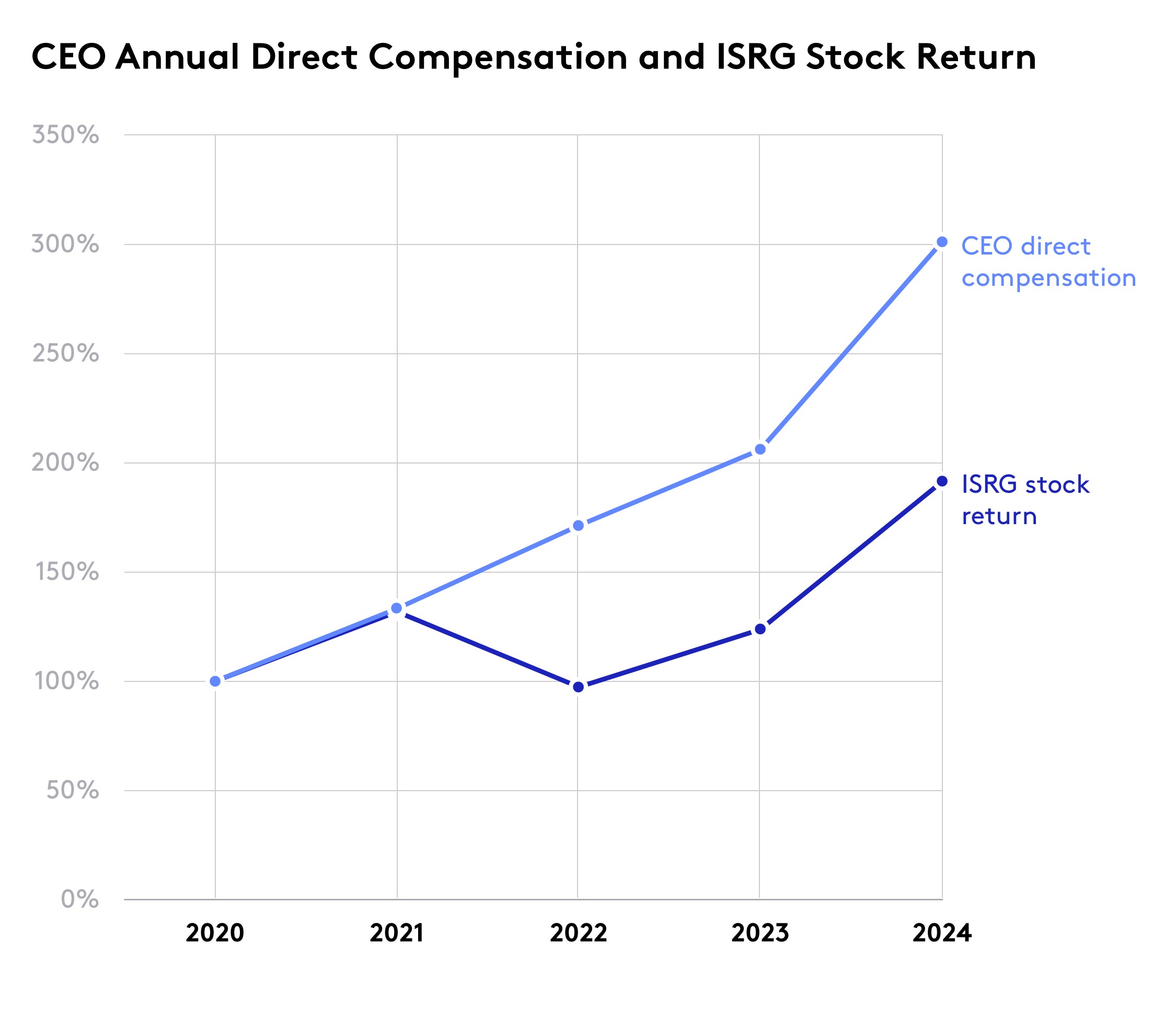 CEO Annual Direct Compensation and ISRG Stock Return

350%
300%
250%
200%
150%
100%
50%
0%

CEO direct compensation

ISRG stock return

2020
2021
2022
2023
2024